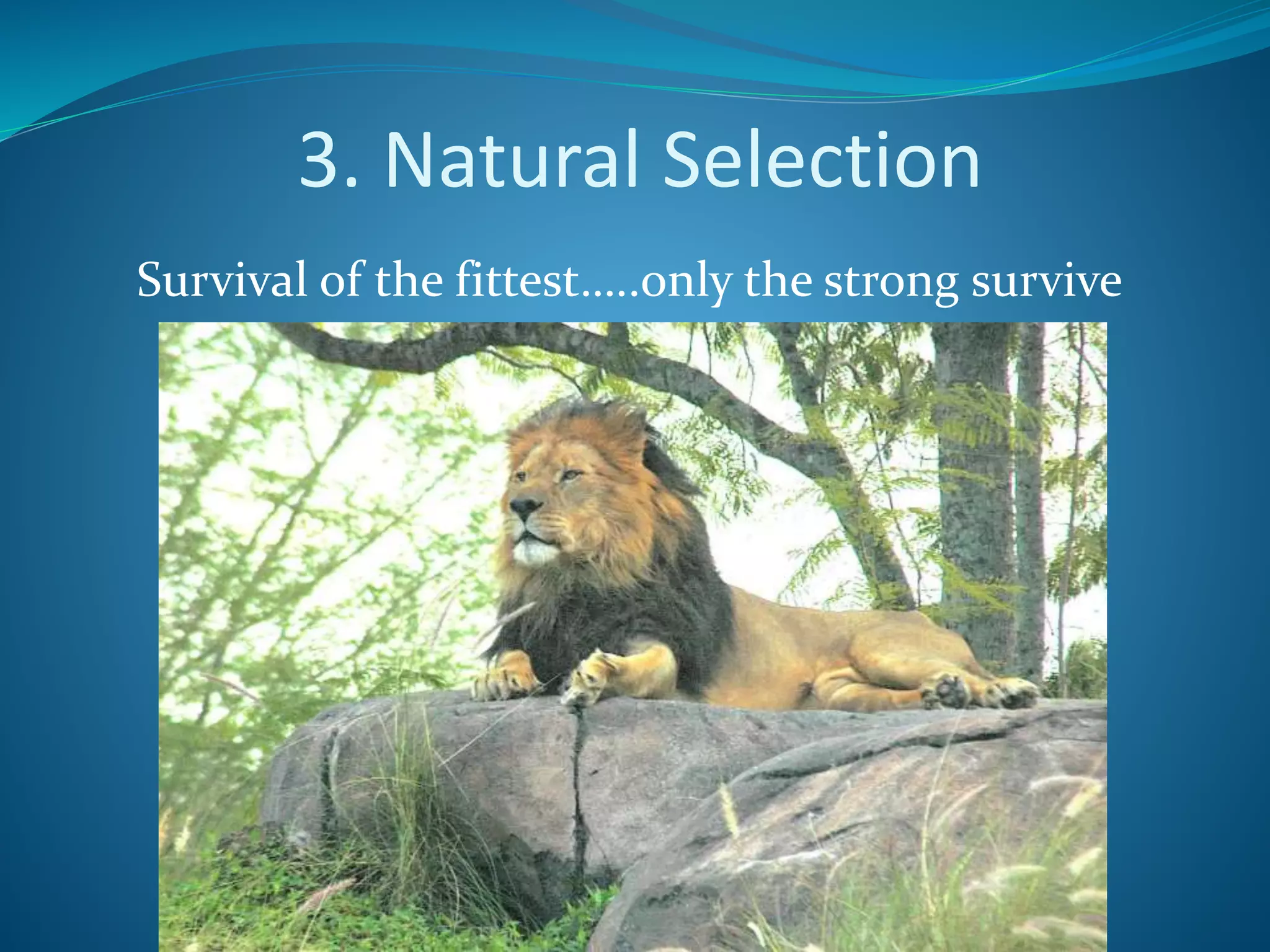 3. Natural Selection

Survival of the fittest…..only the strong survive